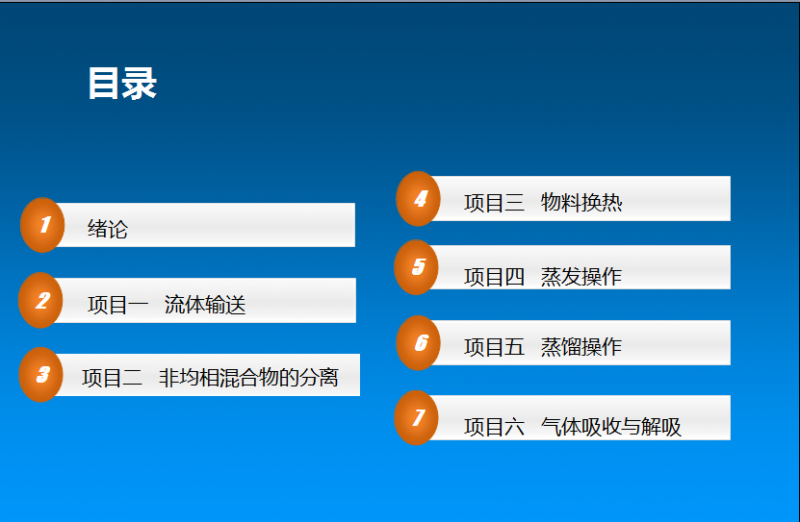 目录

1 绪论

2 项目一 流体输送

3 项目二 非均相混合物的分离

4 项目三 物料换热

5 项目四 蒸发操作

6 项目五 蒸馏操作

7 项目六 气体吸收与解吸